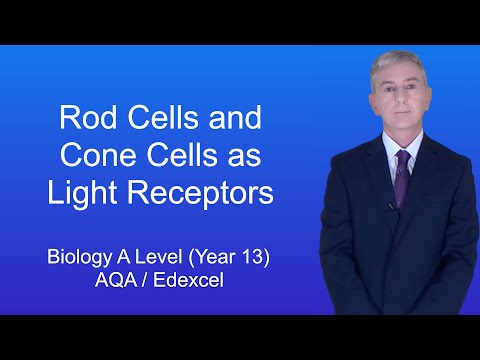 Rod Cells and Cone Cells as Light Receptors

Biology A Level (Year 13)
AQA / Edexcel